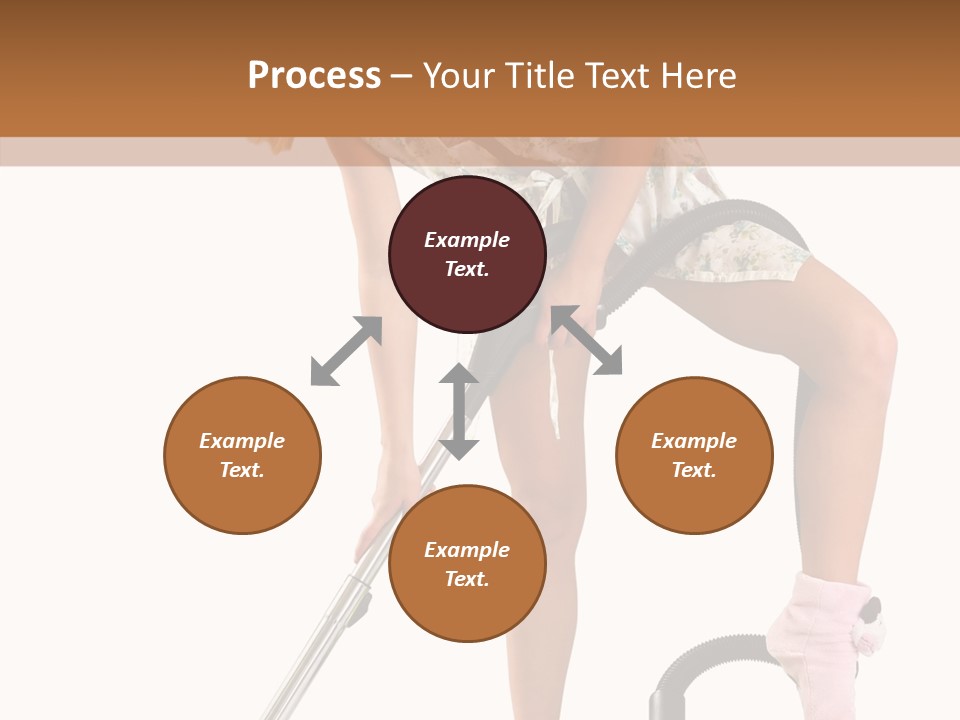 Process – Your Title Text Here

Example Text.

Example Text.

Example Text.

Example Text.